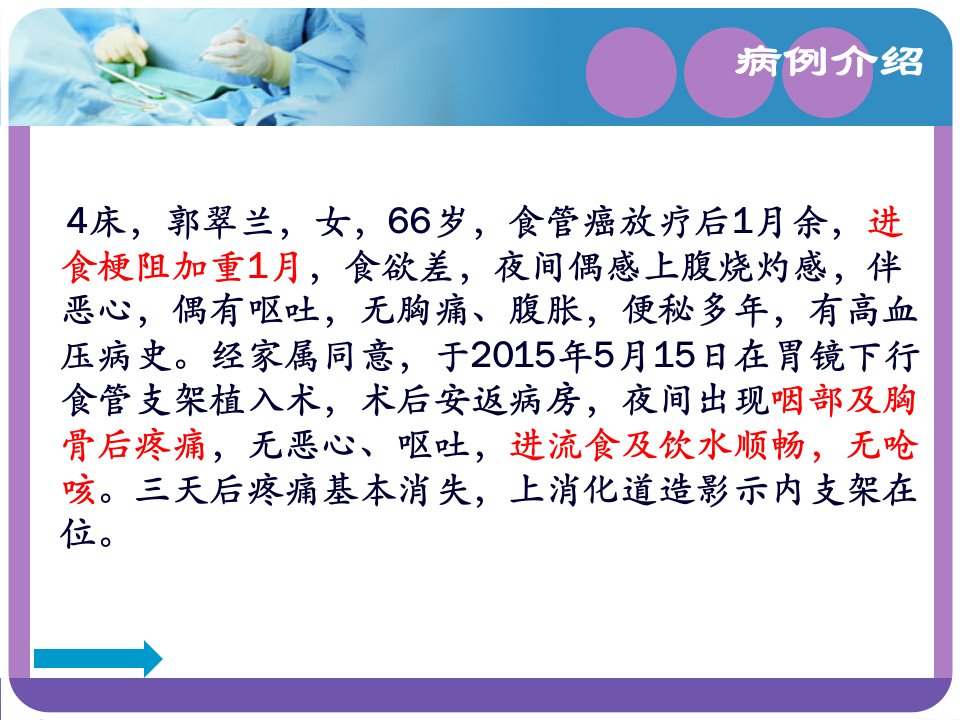 病例介绍

4床，郭翠兰，女，66岁，食管癌放疗后1月余，进食梗阻加重1月，食欲差，夜间偶感上腹烧灼感，伴恶心，偶有呕吐，无胸痛、腹胀，便秘多年，有高血压病史。经家属同意，于2015年5月15日在胃镜下行食管支架植入术，术后安返病房，夜间出现咽部及胸骨后疼痛，无恶心、呕吐，进流食及饮水顺畅，无呛咳。三天后疼痛基本消失，上消化道造影示内支架在位。